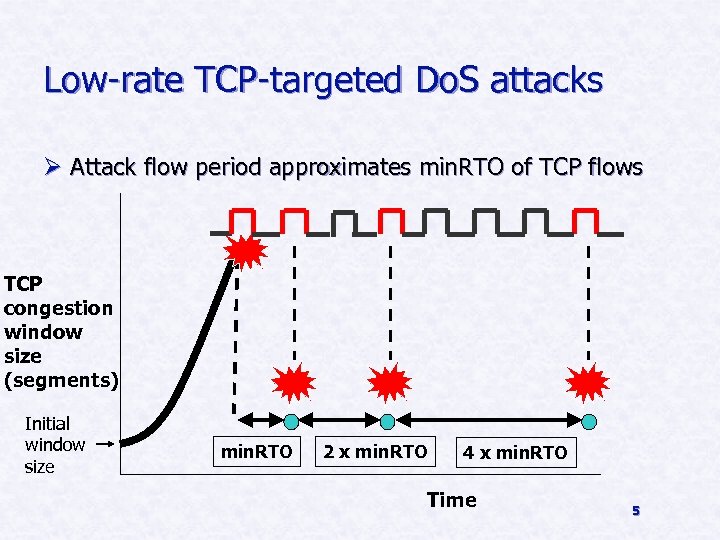 Low-rate TCP-targeted DoS attacks

➢ Attack flow period approximates minRTO of TCP flows

TCP congestion window size (segments)

Initial window size

minRTO

2 x minRTO

4 x minRTO

Time

5